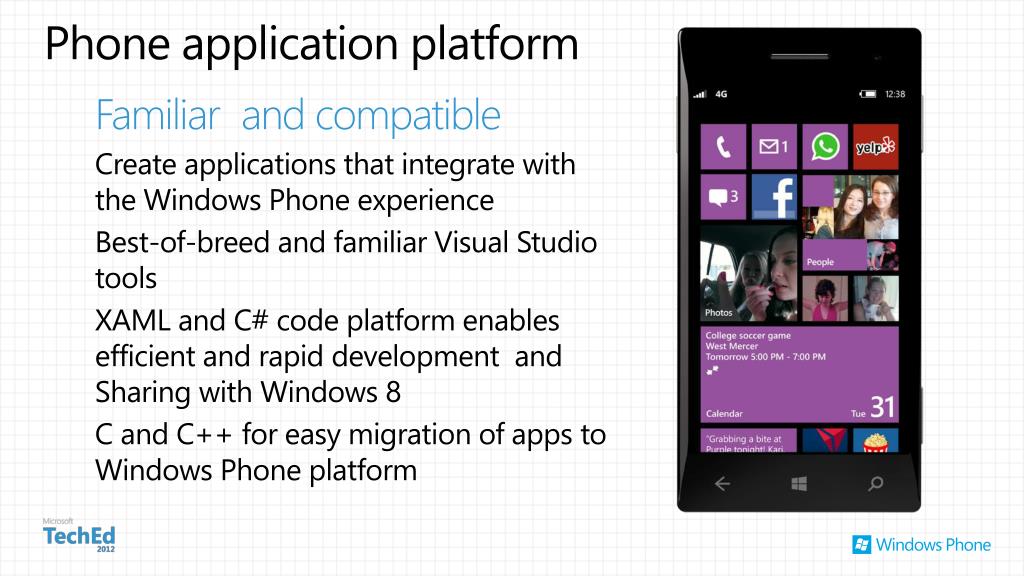 Phone application platform

Familiar and compatible

Create applications that integrate with the Windows Phone experience

Best-of-breed and familiar Visual Studio tools

XAML and C# code platform enables efficient and rapid development and Sharing with Windows 8

C and C++ for easy migration of apps to Windows Phone platform

4G 12:38

1

yelp

3

People

Photos

College soccer game
West Mercer
Tomorrow 5:00 PM - 7:00 PM

Calendar Tue 31

"Grabbing a bite at Purple tonight! Kari

Microsoft
TechEd
2012

Windows Phone